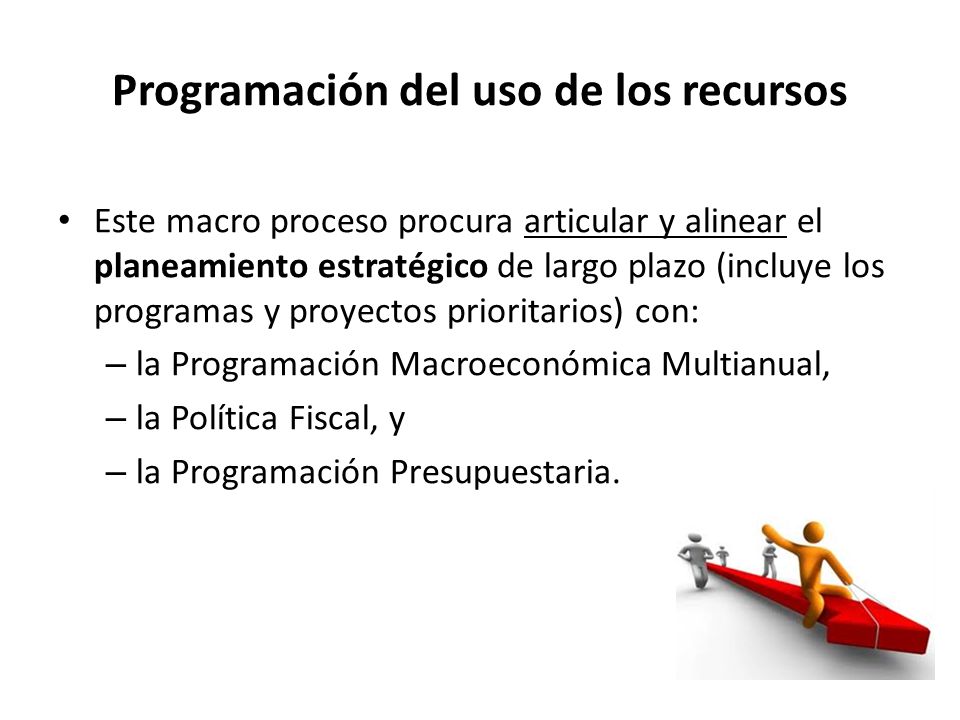 Programación del uso de los recursos

• Este macro proceso procura articular y alinear el planeamiento estratégico de largo plazo (incluye los programas y proyectos prioritarios) con:
– la Programación Macroeconómica Multianual,
– la Política Fiscal, y
– la Programación Presupuestaria.